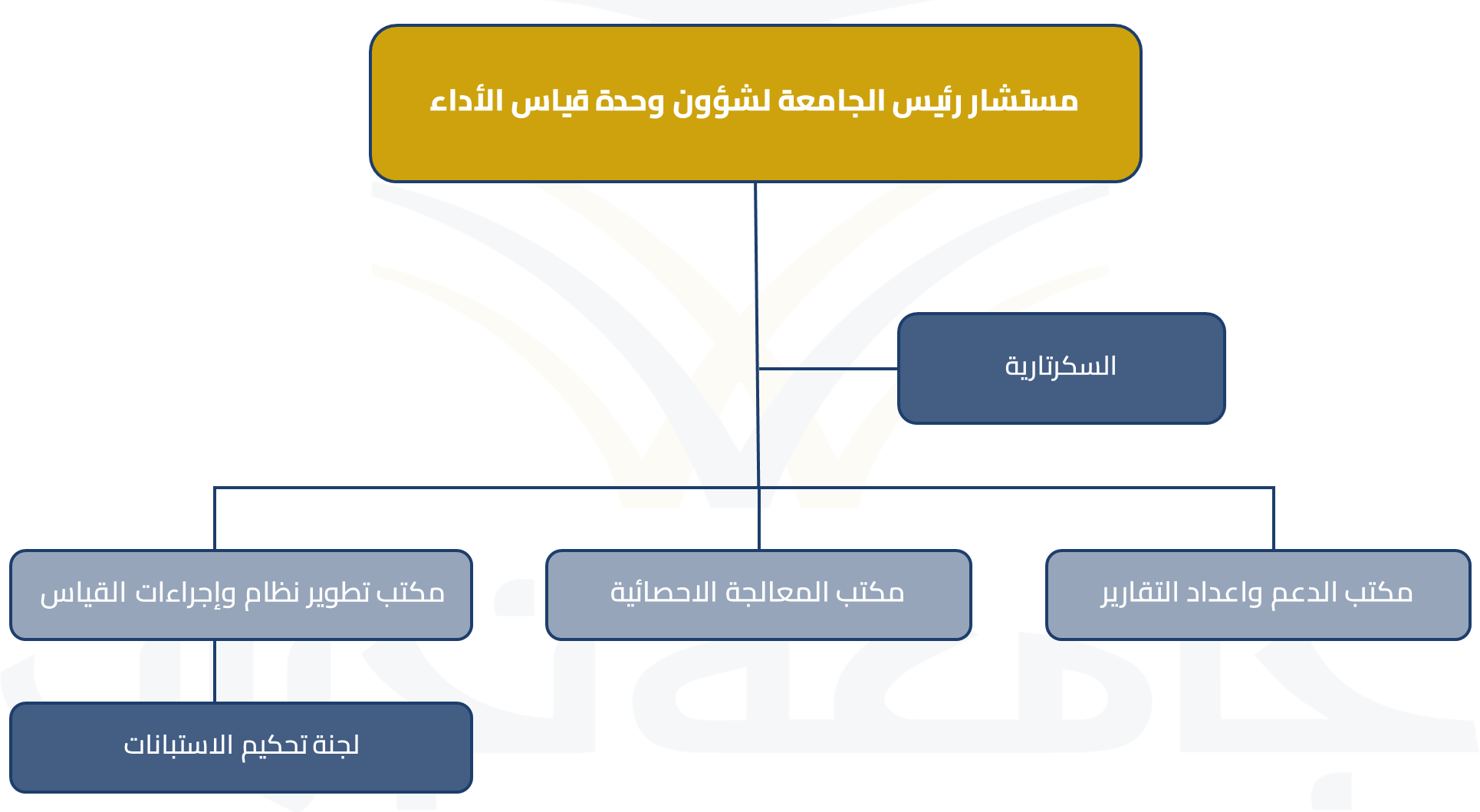 مستشار رئيس الجامعة لشؤون وحدة قياس الأداء

السكرتارية

مكتب الدعم واعداد التقارير

مكتب المعالجة الاحصائية

مكتب تطوير نظام وإجراءات القياس

لجنة تحكيم الاستبانات